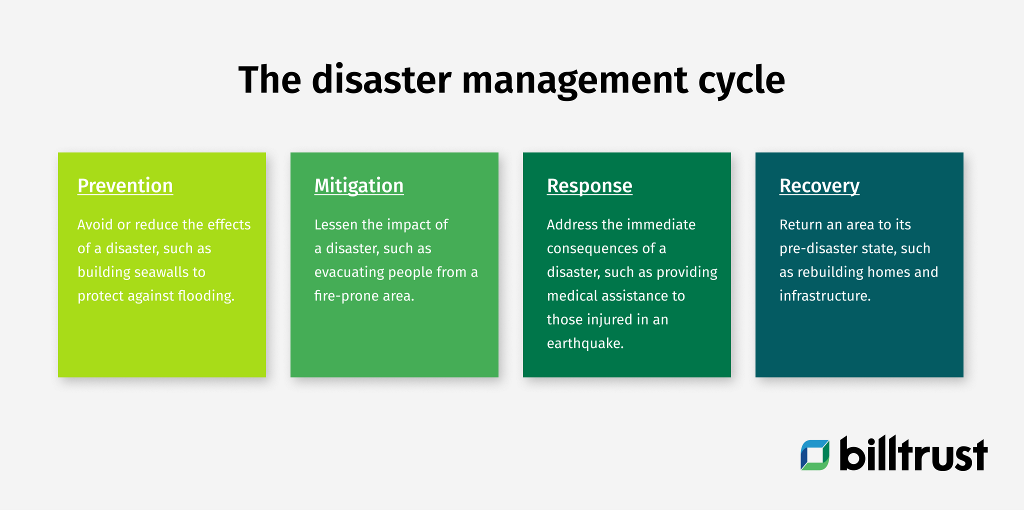 The disaster management cycle

Prevention

Avoid or reduce the effects of a disaster, such as building seawalls to protect against flooding.

Mitigation

Lessen the impact of a disaster, such as evacuating people from a fire-prone area.

Response

Address the immediate consequences of a disaster, such as providing medical assistance to those injured in an earthquake.

Recovery

Return an area to its pre-disaster state, such as rebuilding homes and infrastructure.

billtrust